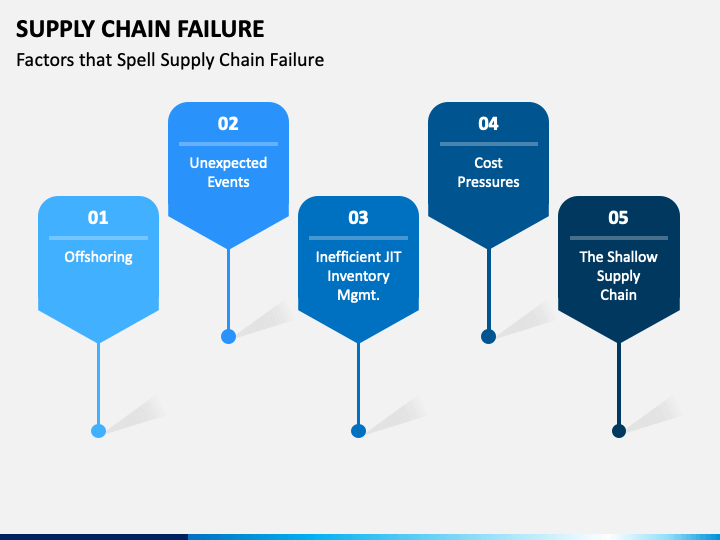 SUPPLY CHAIN FAILURE

Factors that Spell Supply Chain Failure

01
Offshoring

02
Unexpected Events

03
Inefficient JIT Inventory Mgmt.

04
Cost Pressures

05
The Shallow Supply Chain